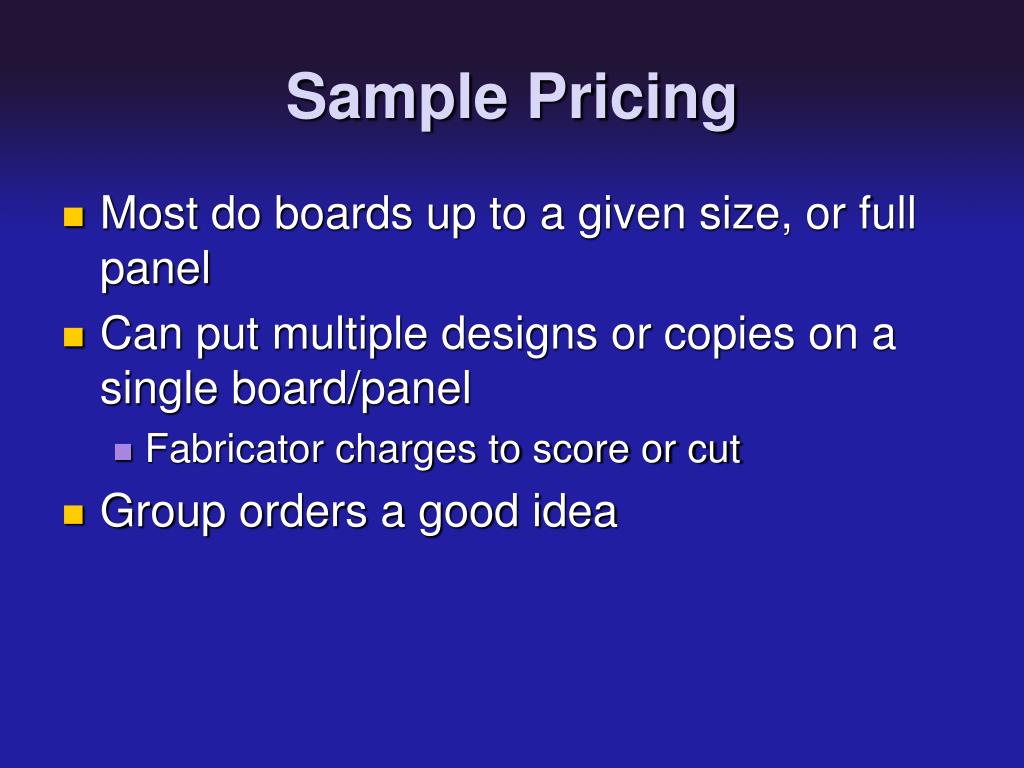 Sample Pricing

- Most do boards up to a given size, or full panel
- Can put multiple designs or copies on a single board/panel
  - Fabricator charges to score or cut
- Group orders a good idea